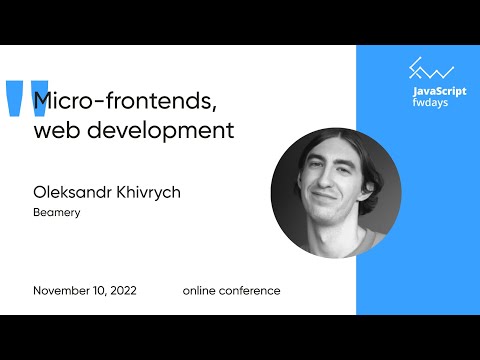 JavaScript fwdays

Micro-frontends, web development

Oleksandr Khivrych
Beamery

November 10, 2022

online conference